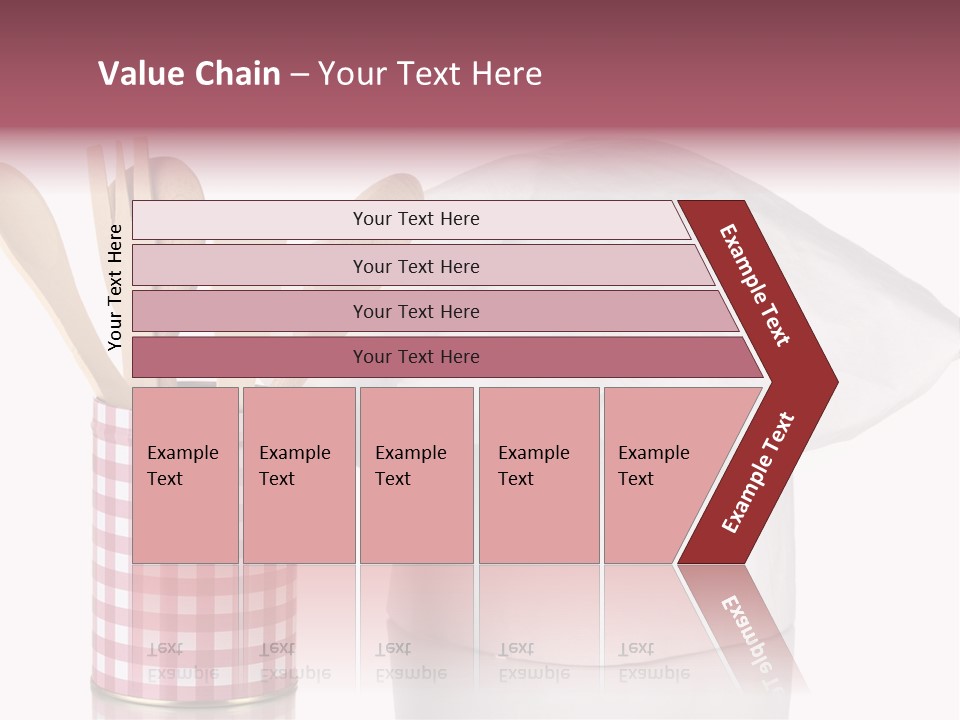 Value Chain – Your Text Here

Your Text Here

Your Text Here

Your Text Here

Your Text Here

Your Text Here

Example Text

Example Text

Example Text

Example Text

Example Text

Example Text

Example Text